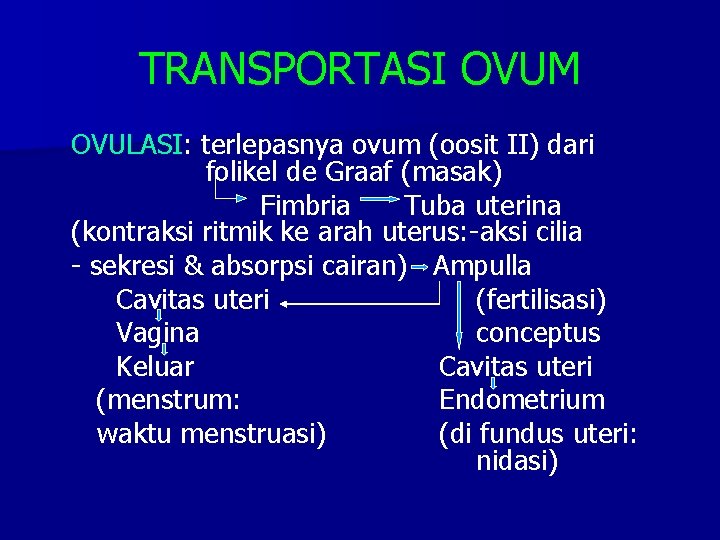 TRANSPORTASI OVUM

OVULASI: terlepasnya ovum (oosit II) dari folikel de Graaf (masak)

Fimbria Tuba uterina

(kontraksi ritmik ke arah uterus:-aksi cilia

- sekresi & absorpsi cairan) Ampulla

Cavitas uteri

Vagina

Keluar

(menstrum:

waktu menstruasi)

(fertilisasi)

conceptus

Cavitas uteri

Endometrium

(di fundus uteri: nidasi)